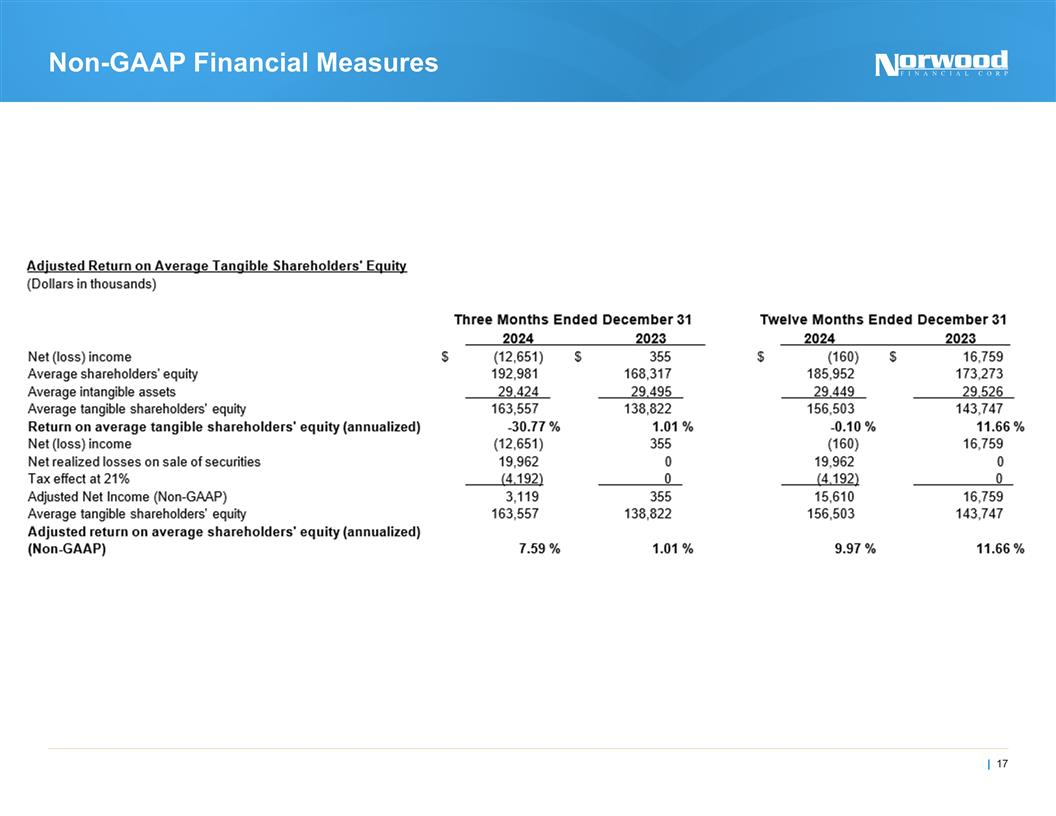 Non-GAAP Financial Measures

Norwood FINANCIAL CORP

Adjusted Return on Average Tangible Shareholders' Equity
(Dollars in thousands)

| | Three Months Ended December 31 2024 | Three Months Ended December 31 2023 | Twelve Months Ended December 31 2024 | Twelve Months Ended December 31 2023 |
|---|---|---|---|---|
| Net (loss) income | $ (12,651) | $ 355 | $ (160) | $ 16,759 |
| Average shareholders' equity | 192,981 | 168,317 | 185,952 | 173,273 |
| Average intangible assets | 29,424 | 29,495 | 29,449 | 29,526 |
| Average tangible shareholders' equity | 163,557 | 138,822 | 156,503 | 143,747 |
| Return on average tangible shareholders' equity (annualized) | -30.77 % | 1.01 % | -0.10 % | 11.66 % |
| Net (loss) income | (12,651) | 355 | (160) | 16,759 |
| Net realized losses on sale of securities | 19,962 | 0 | 19,962 | 0 |
| Tax effect at 21% | (4,192) | 0 | (4,192) | 0 |
| Adjusted Net Income (Non-GAAP) | 3,119 | 355 | 15,610 | 16,759 |
| Average tangible shareholders' equity | 163,557 | 138,822 | 156,503 | 143,747 |
| Adjusted return on average shareholders' equity (annualized) (Non-GAAP) | 7.59 % | 1.01 % | 9.97 % | 11.66 % |

| 17